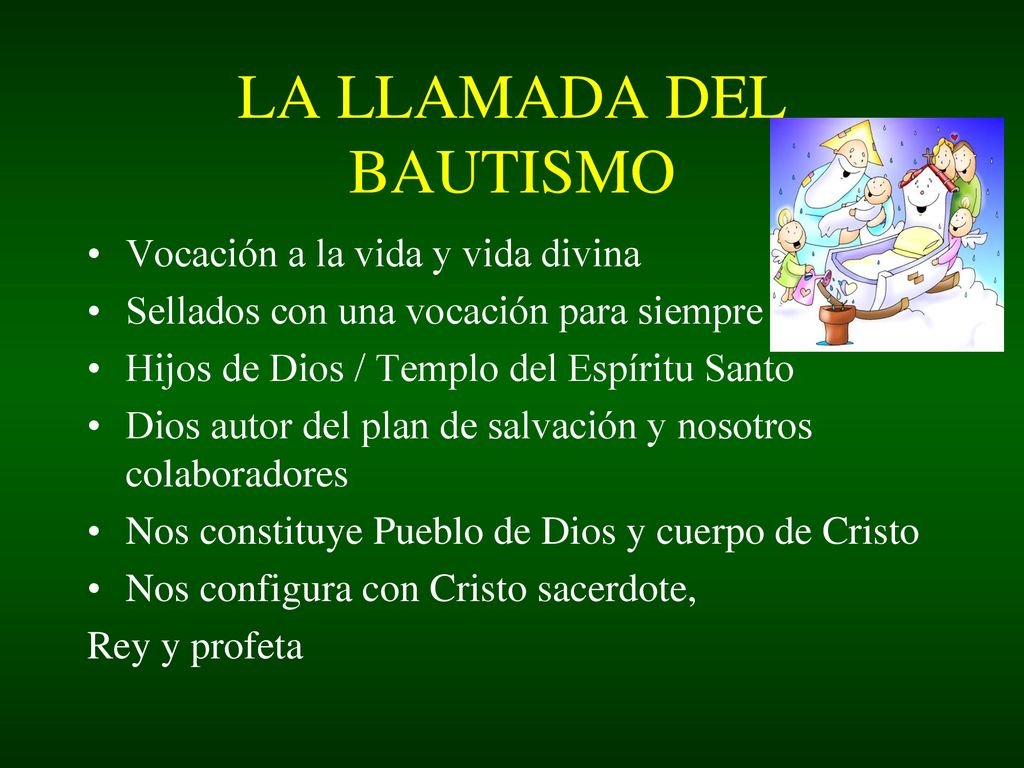 LA LLAMADA DEL BAUTISMO

• Vocación a la vida y vida divina
• Sellados con una vocación para siempre
• Hijos de Dios / Templo del Espíritu Santo
• Dios autor del plan de salvación y nosotros colaboradores
• Nos constituye Pueblo de Dios y cuerpo de Cristo
• Nos configura con Cristo sacerdote,
Rey y profeta